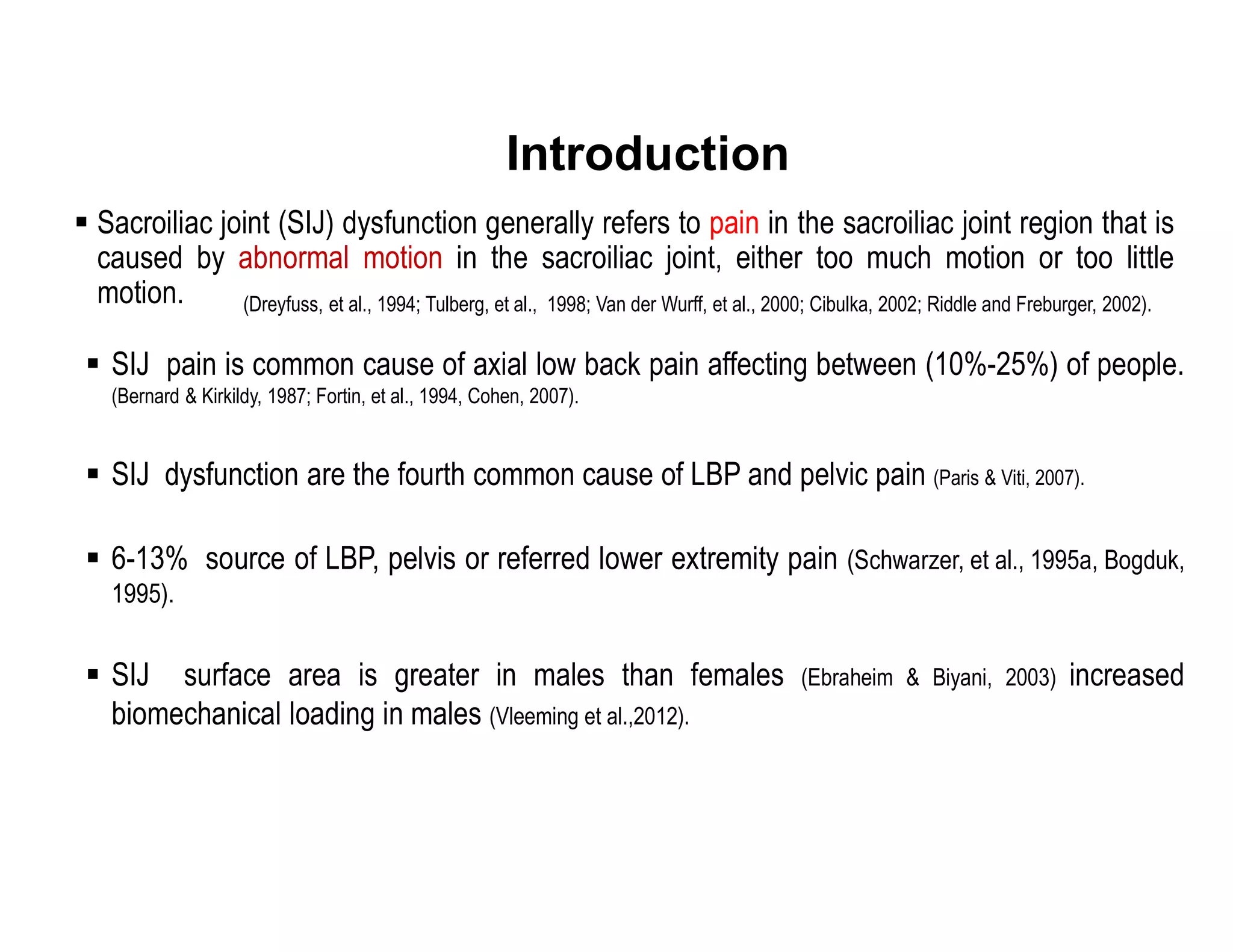 Introduction

▪ Sacroiliac joint (SIJ) dysfunction generally refers to pain in the sacroiliac joint region that is caused by abnormal motion in the sacroiliac joint, either too much motion or too little motion. (Dreyfuss, et al., 1994; Tulberg, et al., 1998; Van der Wurff, et al., 2000; Cibulka, 2002; Riddle and Freburger, 2002).

▪ SIJ pain is common cause of axial low back pain affecting between (10%-25%) of people. (Bernard & Kirkildy, 1987; Fortin, et al., 1994, Cohen, 2007).

▪ SIJ dysfunction are the fourth common cause of LBP and pelvic pain (Paris & Viti, 2007).

▪ 6-13% source of LBP, pelvis or referred lower extremity pain (Schwarzer, et al., 1995a, Bogduk, 1995).

▪ SIJ surface area is greater in males than females (Ebraheim & Biyani, 2003) increased biomechanical loading in males (Vleeming et al.,2012).